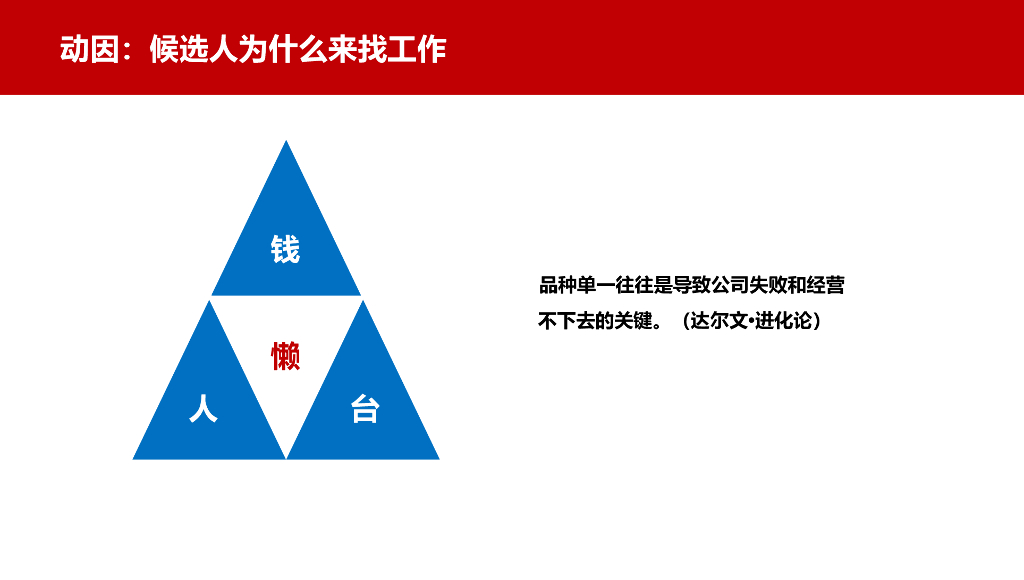 动因：候选人为什么来找工作

钱

懒

人

台

品种单一往往是导致公司失败和经营不下去的关键。（达尔文•进化论）